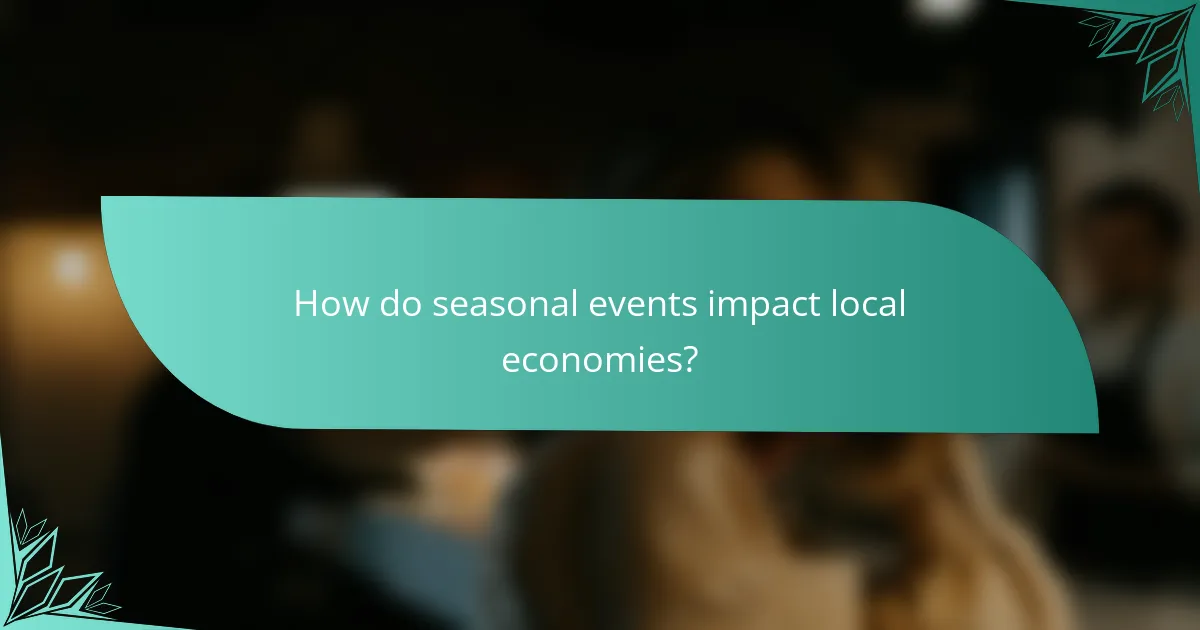 How do seasonal events impact local economies?